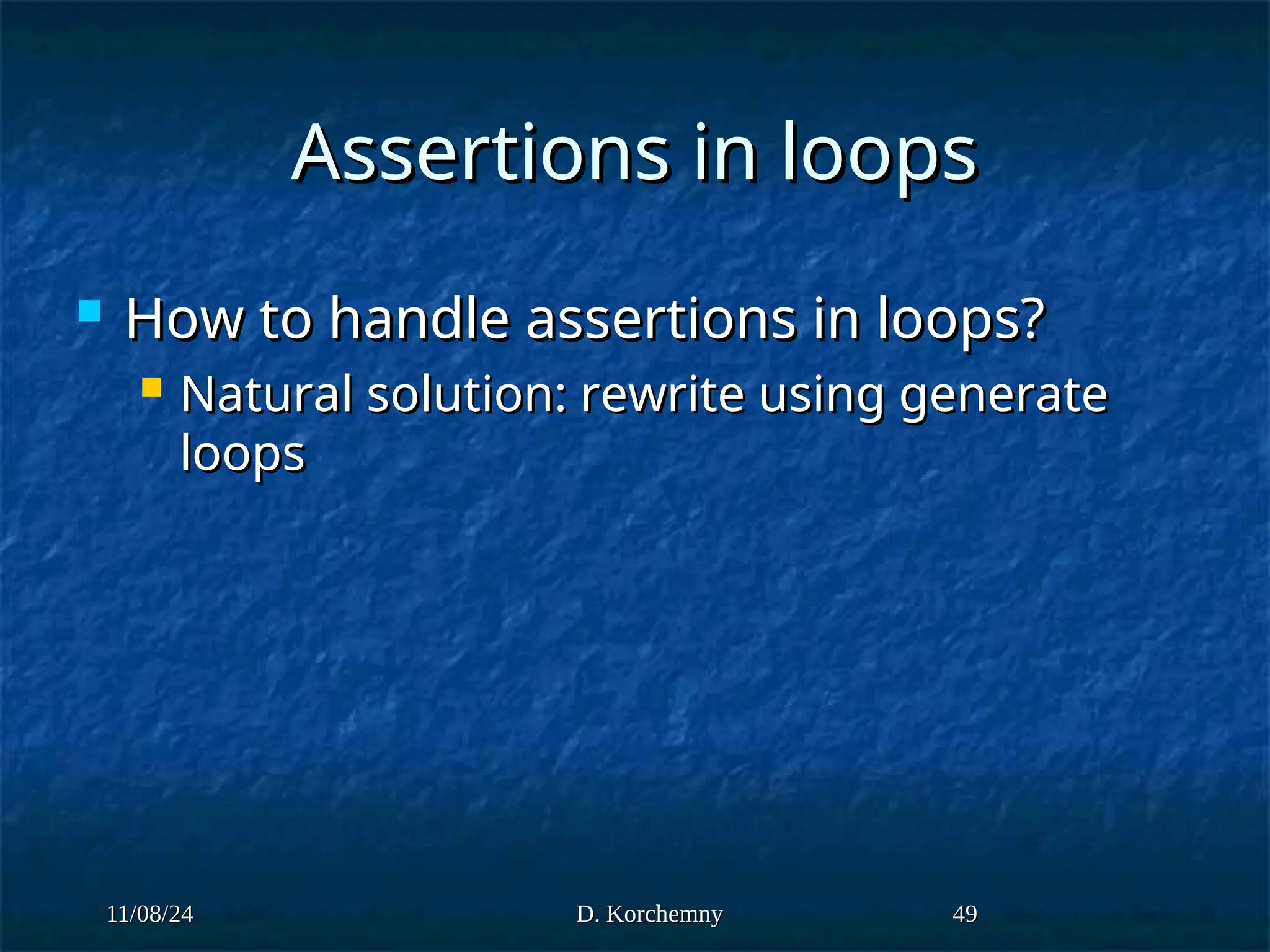 Assertions in loops

How to handle assertions in loops?

Natural solution: rewrite using generate loops

11/08/24

D. Korchemny

49